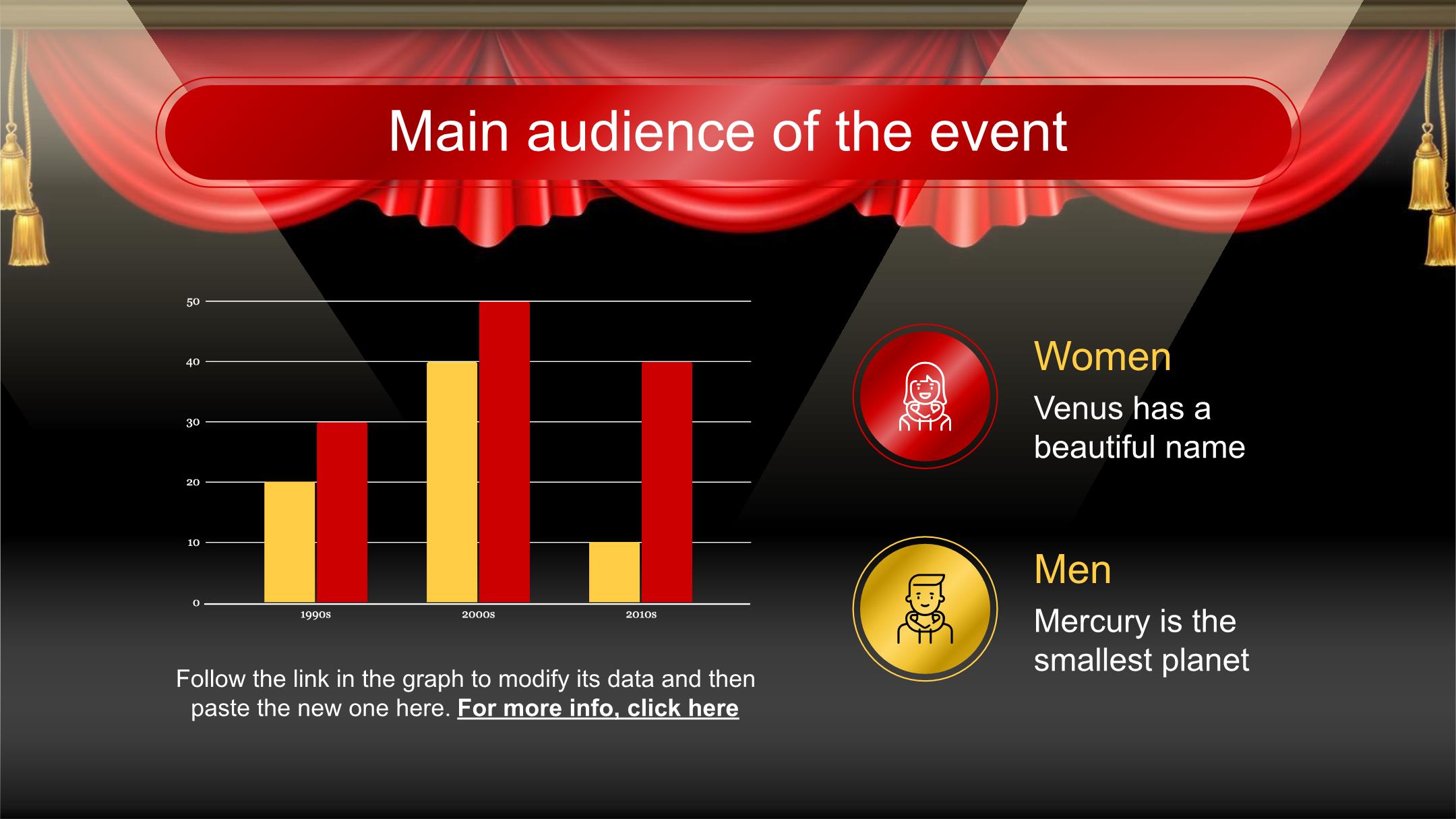 Main audience of the event

50
40
30
20
10
0
1990s
2000s
2010s

Follow the link in the graph to modify its data and then paste the new one here. For more info, click here

Women
Venus has a beautiful name

Men
Mercury is the smallest planet